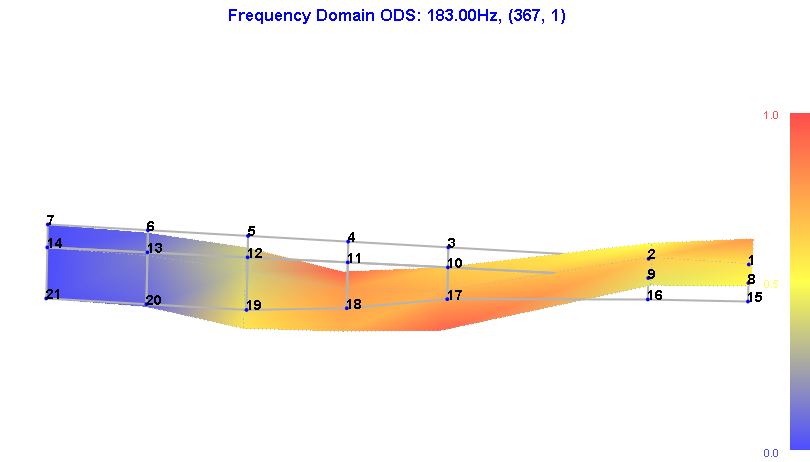 Frequency Domain ODS: 183.00Hz, (367, 1)

7
6
5
4
3
2
1
14
13
12
11
10
9
8
21
20
19
18
17
16
15

1.0
0.5
0.0